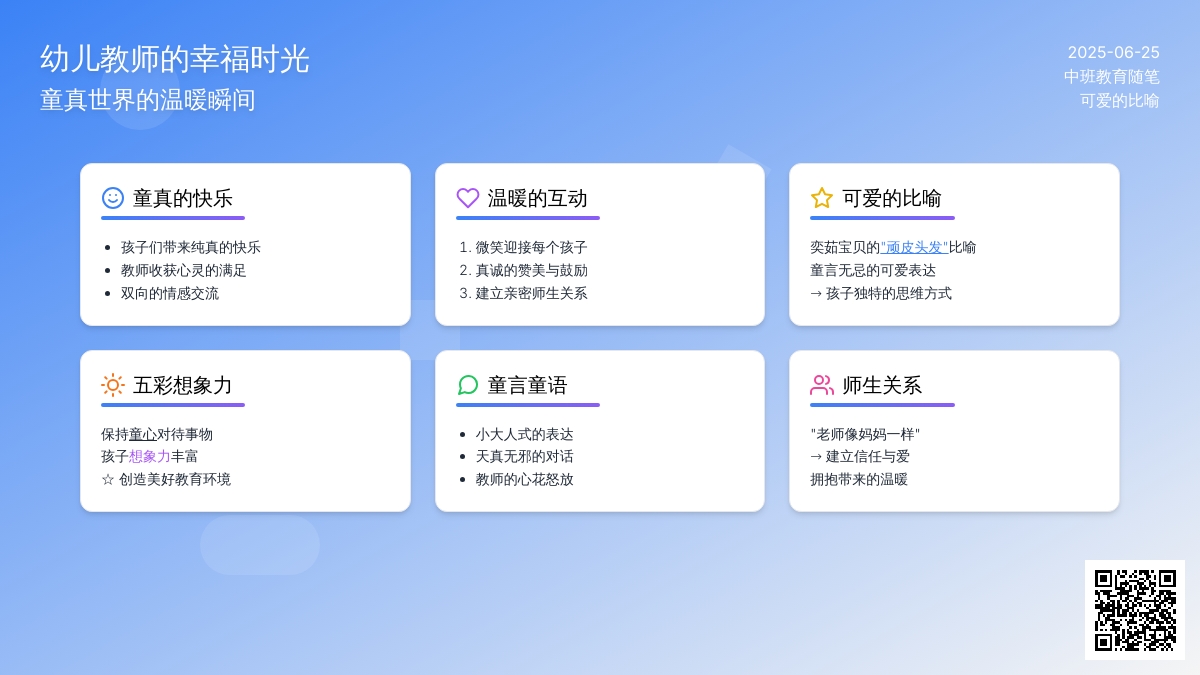 幼儿教师的幸福时光
童真世界的温暖瞬间

2025-06-25
中班教育随笔
可爱的比喻

童真的快乐

- 孩子们带来纯真的快乐
- 教师收获心灵的满足
- 双向的情感交流

温暖的互动

1. 微笑迎接每个孩子
2. 真诚的赞美与鼓励
3. 建立亲密师生关系

可爱的比喻

奕茹宝贝的"顽皮头发"比喻
童言无忌的可爱表达
→ 孩子独特的思维方式

五彩想象力

保持童心对待事物
孩子想象力丰富
☆ 创造美好教育环境

童言童语

- 小大人式的表达
- 天真无邪的对话
- 教师的心花怒放

师生关系

"老师像妈妈一样"
→ 建立信任与爱
拥抱带来的温暖